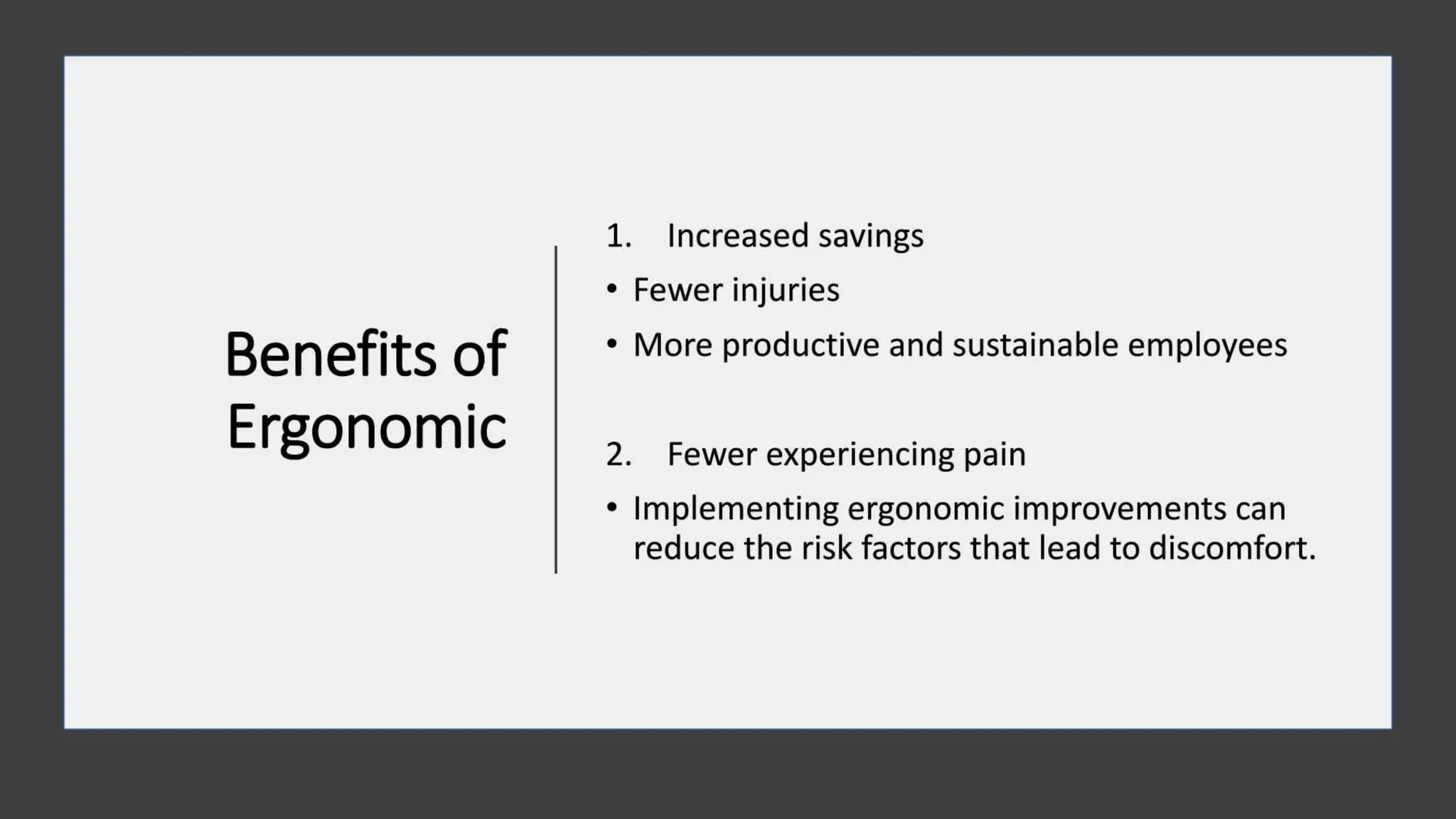 Benefits of Ergonomic

1. Increased savings

• Fewer injuries

• More productive and sustainable employees

2. Fewer experiencing pain

• Implementing ergonomic improvements can reduce the risk factors that lead to discomfort.